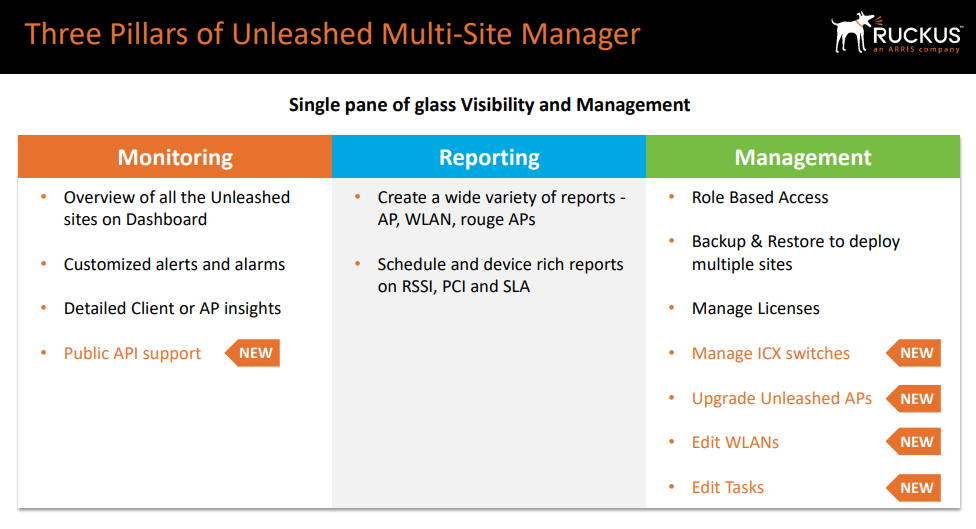 Three Pillars of Unleashed Multi-Site Manager

RUCKUS
an ARRIS company

Single pane of glass Visibility and Management

Monitoring

• Overview of all the Unleashed sites on Dashboard
• Customized alerts and alarms
• Detailed Client or AP insights
• Public API support NEW

Reporting

• Create a wide variety of reports - AP, WLAN, rouge APs
• Schedule and device rich reports on RSSI, PCI and SLA

Management

• Role Based Access
• Backup & Restore to deploy multiple sites
• Manage Licenses
• Manage ICX switches NEW
• Upgrade Unleashed APs NEW
• Edit WLANs NEW
• Edit Tasks NEW